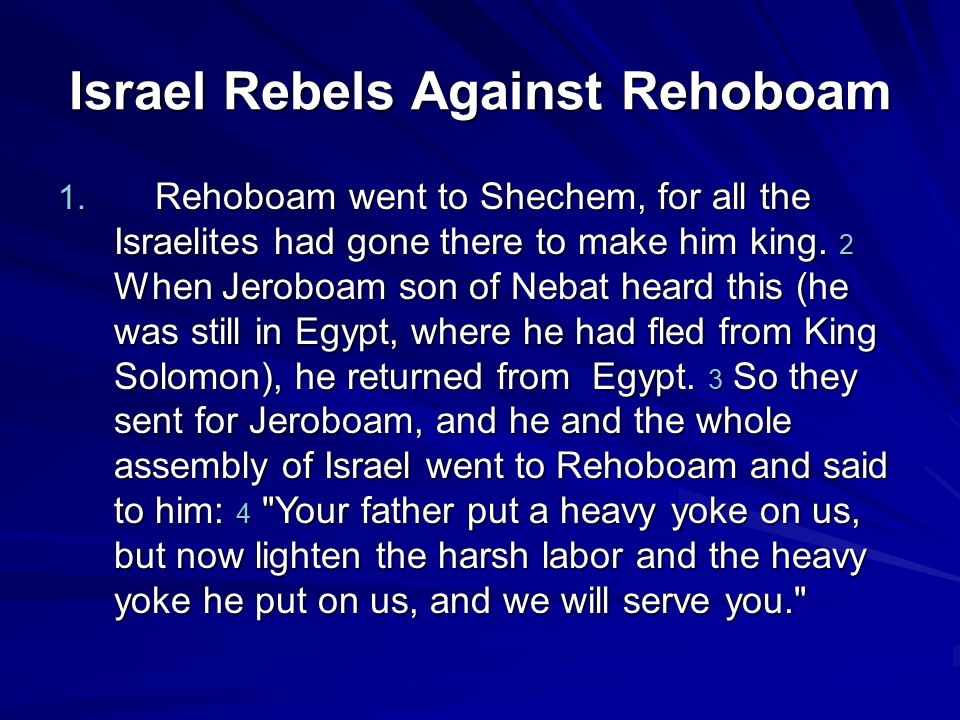 Israel Rebels Against Rehoboam

1. Rehoboam went to Shechem, for all the Israelites had gone there to make him king. 2 When Jeroboam son of Nebat heard this (he was still in Egypt, where he had fled from King Solomon), he returned from Egypt. 3 So they sent for Jeroboam, and he and the whole assembly of Israel went to Rehoboam and said to him: 4 "Your father put a heavy yoke on us, but now lighten the harsh labor and the heavy yoke he put on us, and we will serve you."